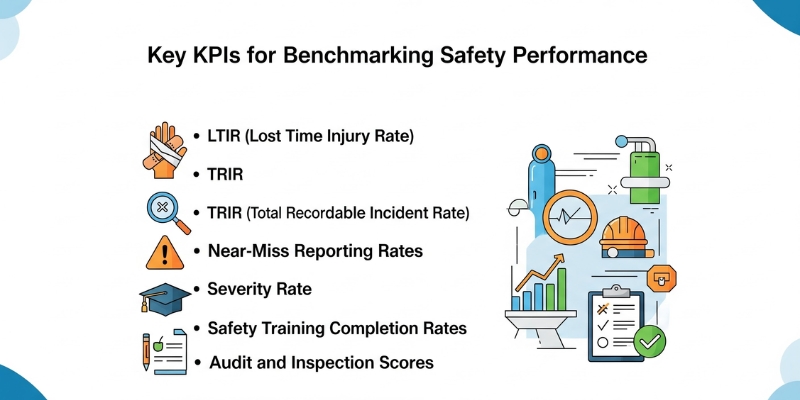 Key KPIs for Benchmarking Safety Performance

• LTIR (Lost Time Injury Rate)
• TRIR
• TRIR (Total Recordable Incident Rate)
• Near-Miss Reporting Rates
• Severity Rate
• Safety Training Completion Rates
• Audit and Inspection Scores